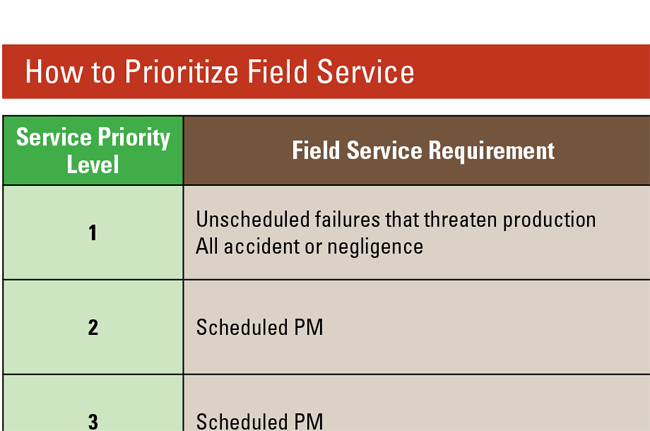 How to Prioritize Field Service

| Service Priority Level | Field Service Requirement |
|---|---|
| 1 | Unscheduled failures that threaten production All accident or negligence |
| 2 | Scheduled PM |
| 3 | Scheduled PM |